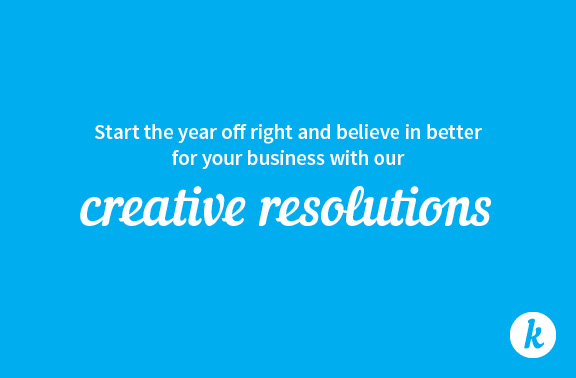 Start the year off right and believe in better for your business with our

creative resolutions

k